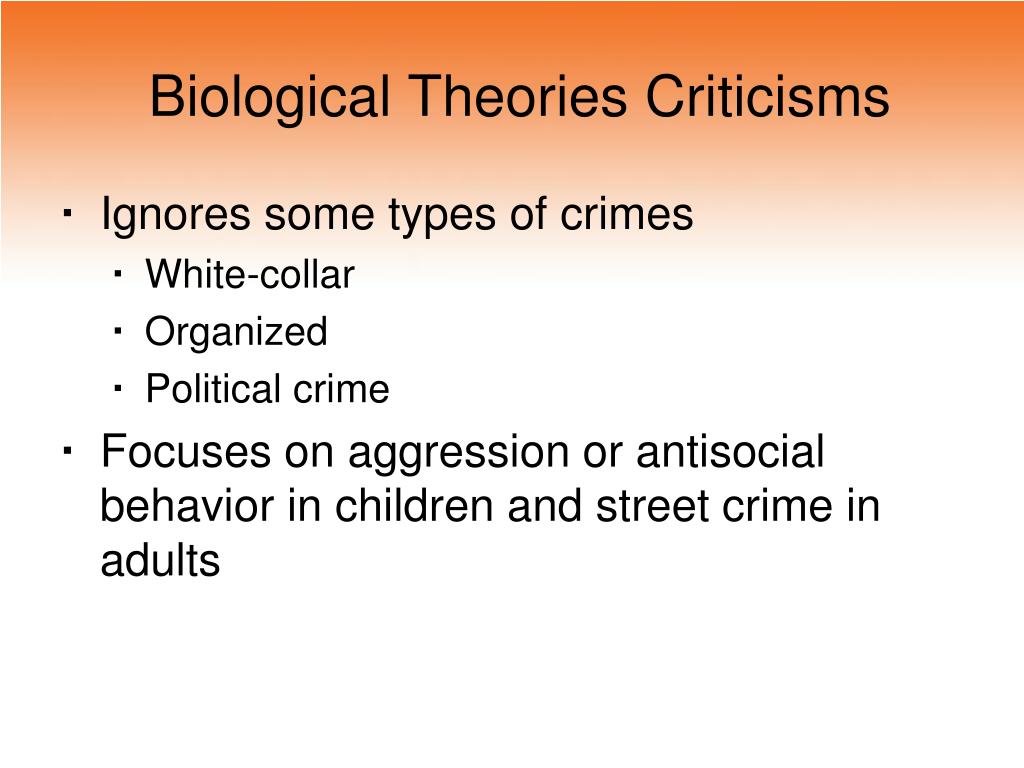 Biological Theories Criticisms

- Ignores some types of crimes
  - White-collar
  - Organized
  - Political crime
- Focuses on aggression or antisocial behavior in children and street crime in adults